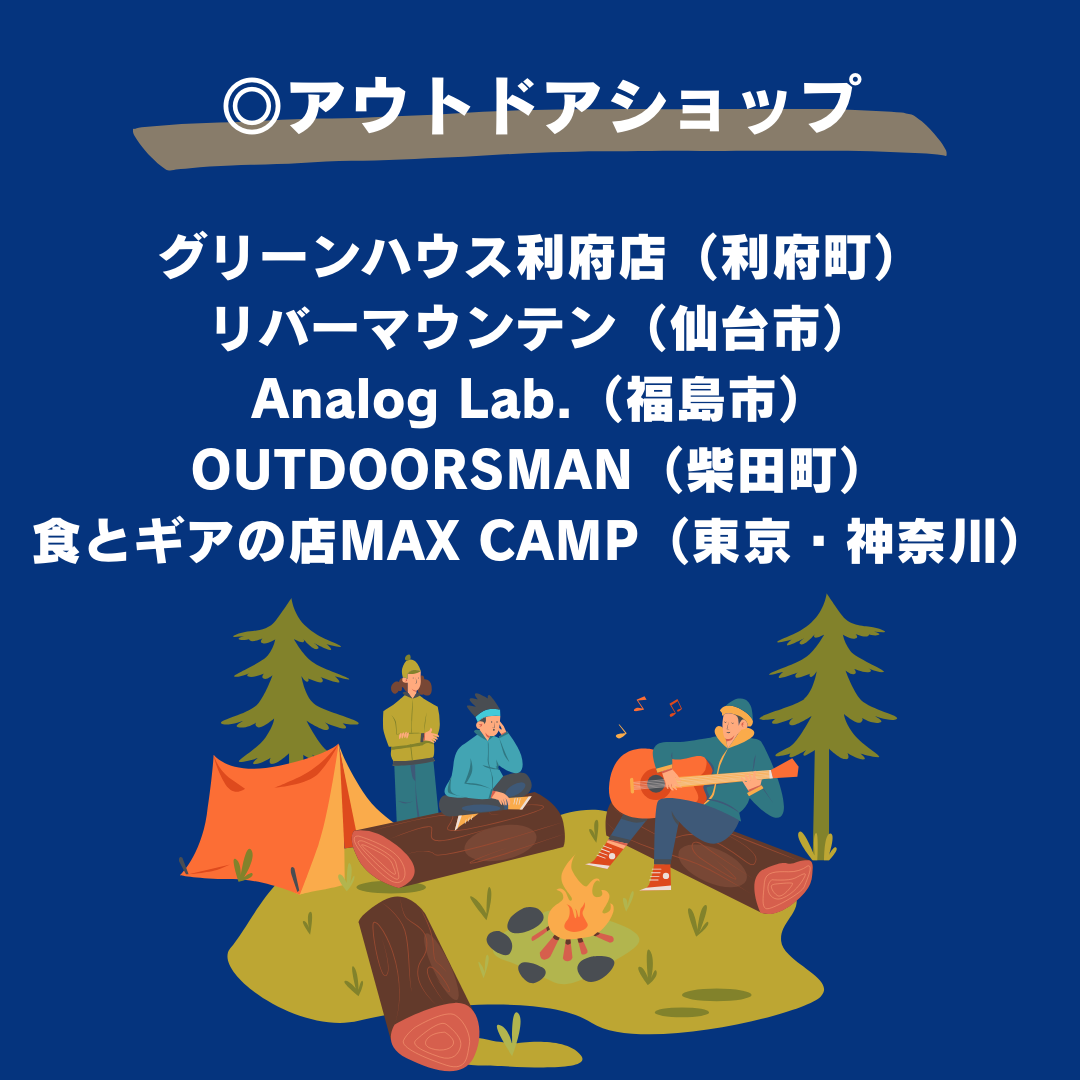 ◎アウトドアショップ

グリーンハウス利府店（利府町）
リバーマウンテン（仙台市）
Analog Lab.（福島市）
OUTDOORSMAN（柴田町）
食とギアの店MAX CAMP（東京・神奈川）